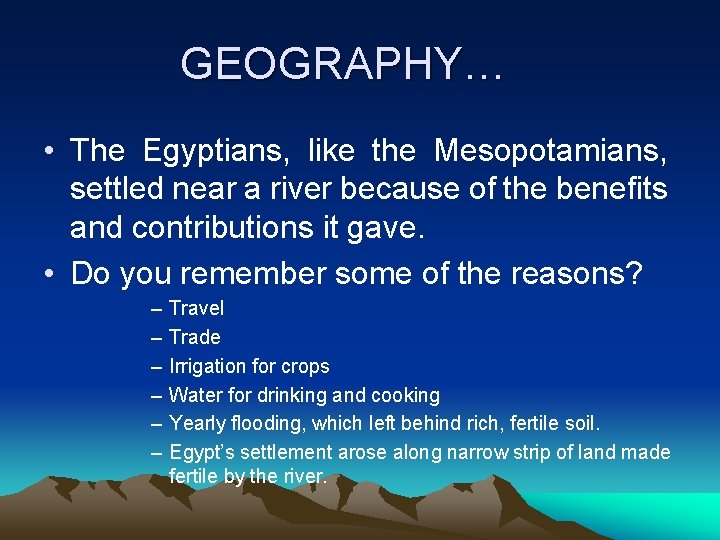 GEOGRAPHY…

• The Egyptians, like the Mesopotamians, settled near a river because of the benefits and contributions it gave.

• Do you remember some of the reasons?

– Travel
– Trade
– Irrigation for crops
– Water for drinking and cooking
– Yearly flooding, which left behind rich, fertile soil.
– Egypt's settlement arose along narrow strip of land made fertile by the river.